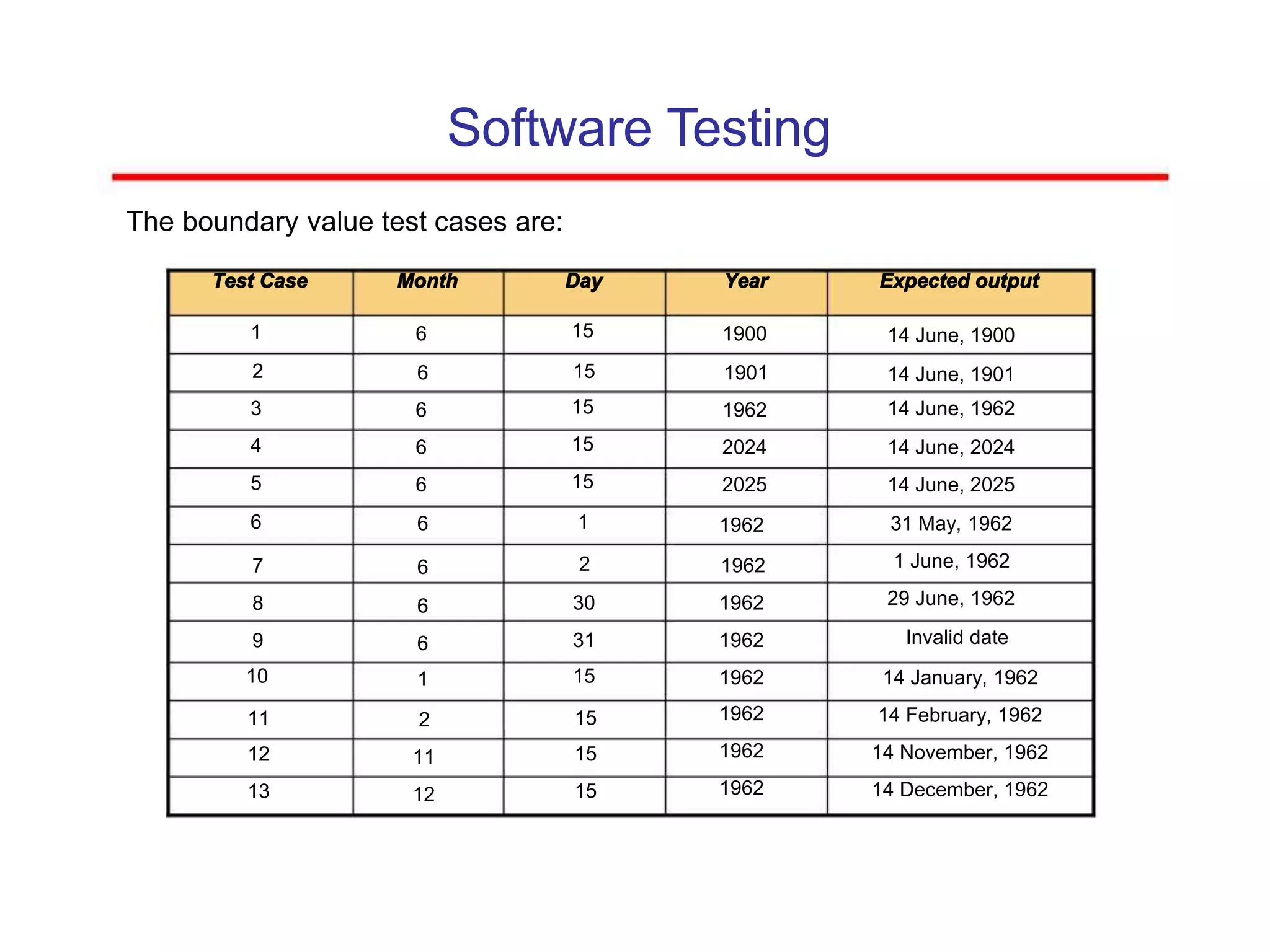 Software Testing

The boundary value test cases are:

| Test Case | Month | Day | Year | Expected output |
|---|---|---|---|---|
| 1 | 6 | 15 | 1900 | 14 June, 1900 |
| 2 | 6 | 15 | 1901 | 14 June, 1901 |
| 3 | 6 | 15 | 1962 | 14 June, 1962 |
| 4 | 6 | 15 | 2024 | 14 June, 2024 |
| 5 | 6 | 15 | 2025 | 14 June, 2025 |
| 6 | 6 | 1 | 1962 | 31 May, 1962 |
| 7 | 6 | 2 | 1962 | 1 June, 1962 |
| 8 | 6 | 30 | 1962 | 29 June, 1962 |
| 9 | 6 | 31 | 1962 | Invalid date |
| 10 | 1 | 15 | 1962 | 14 January, 1962 |
| 11 | 2 | 15 | 1962 | 14 February, 1962 |
| 12 | 11 | 15 | 1962 | 14 November, 1962 |
| 13 | 12 | 15 | 1962 | 14 December, 1962 |